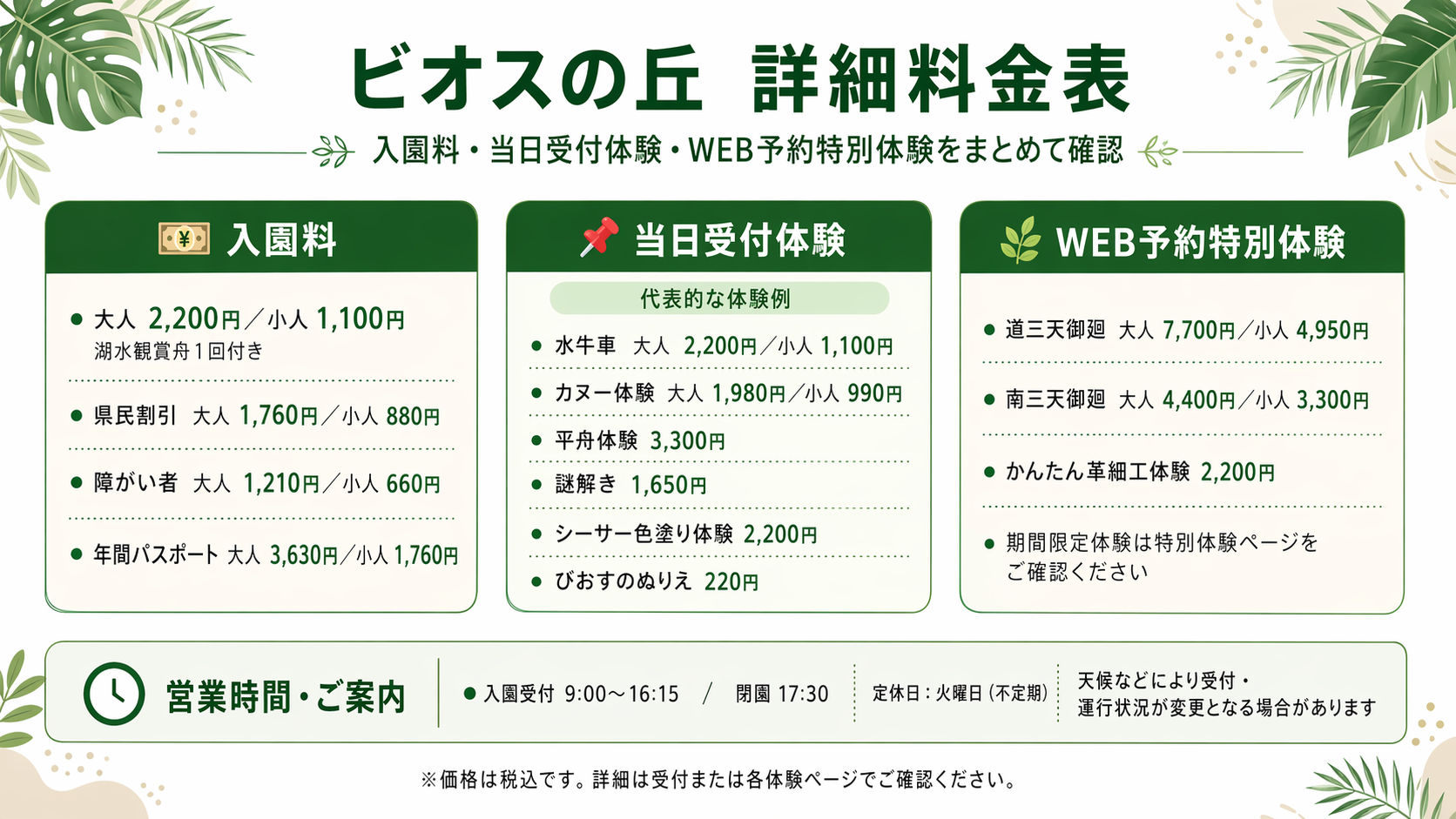 ビオスの丘 詳細料金表

入園料・当日受付体験・WEB予約特別体験をまとめて確認

入園料

● 大人 2,200円／小人 1,100円
湖水観賞舟1回付き

● 県民割引 大人 1,760円／小人 880円

● 障がい者 大人 1,210円／小人 660円

● 年間パスポート 大人 3,630円／小人 1,760円

当日受付体験

代表的な体験例

● 水牛車 大人 2,200円／小人 1,100円

● カヌー体験 大人 1,980円／小人 990円

● 平舟体験 3,300円

● 謎解き 1,650円

● シーサー色塗り体験 2,200円

● びおすのぬりえ 220円

WEB予約特別体験

● 道三天御廻 大人 7,700円／小人 4,950円

● 南三天御廻 大人 4,400円／小人 3,300円

● かんたん革細工体験 2,200円

● 期間限定体験は特別体験ページをご確認ください

営業時間・ご案内

● 入園受付 9:00〜16:15 / 閉園 17:30

定休日：火曜日（不定期）

天候などにより受付・運行状況が変更となる場合があります

※価格は税込です。詳細は受付または各体験ページでご確認ください。